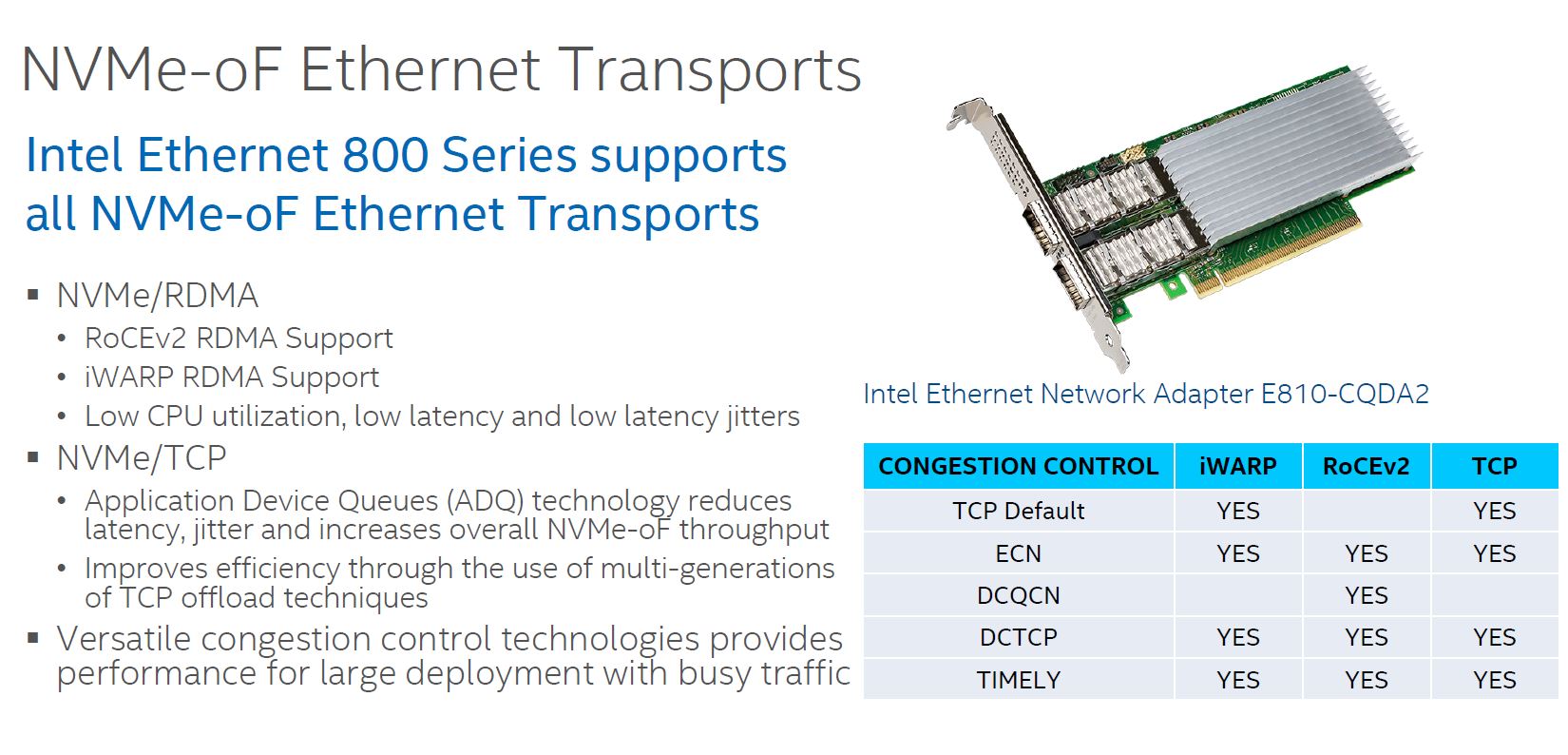 NVMe-oF Ethernet Transports

Intel Ethernet 800 Series supports all NVMe-oF Ethernet Transports

▪ NVMe/RDMA
• RoCEv2 RDMA Support
• iWARP RDMA Support
• Low CPU utilization, low latency and low latency jitters
▪ NVMe/TCP
• Application Device Queues (ADQ) technology reduces latency, jitter and increases overall NVMe-oF throughput
• Improves efficiency through the use of multi-generations of TCP offload techniques
▪ Versatile congestion control technologies provides performance for large deployment with busy traffic

Intel Ethernet Network Adapter E810-CQDA2

| CONGESTION CONTROL | iWARP | RoCEv2 | TCP |
|---|---|---|---|
| TCP Default | YES | | YES |
| ECN | YES | YES | YES |
| DCQCN | | YES | |
| DCTCP | YES | YES | YES |
| TIMELY | YES | YES | YES |